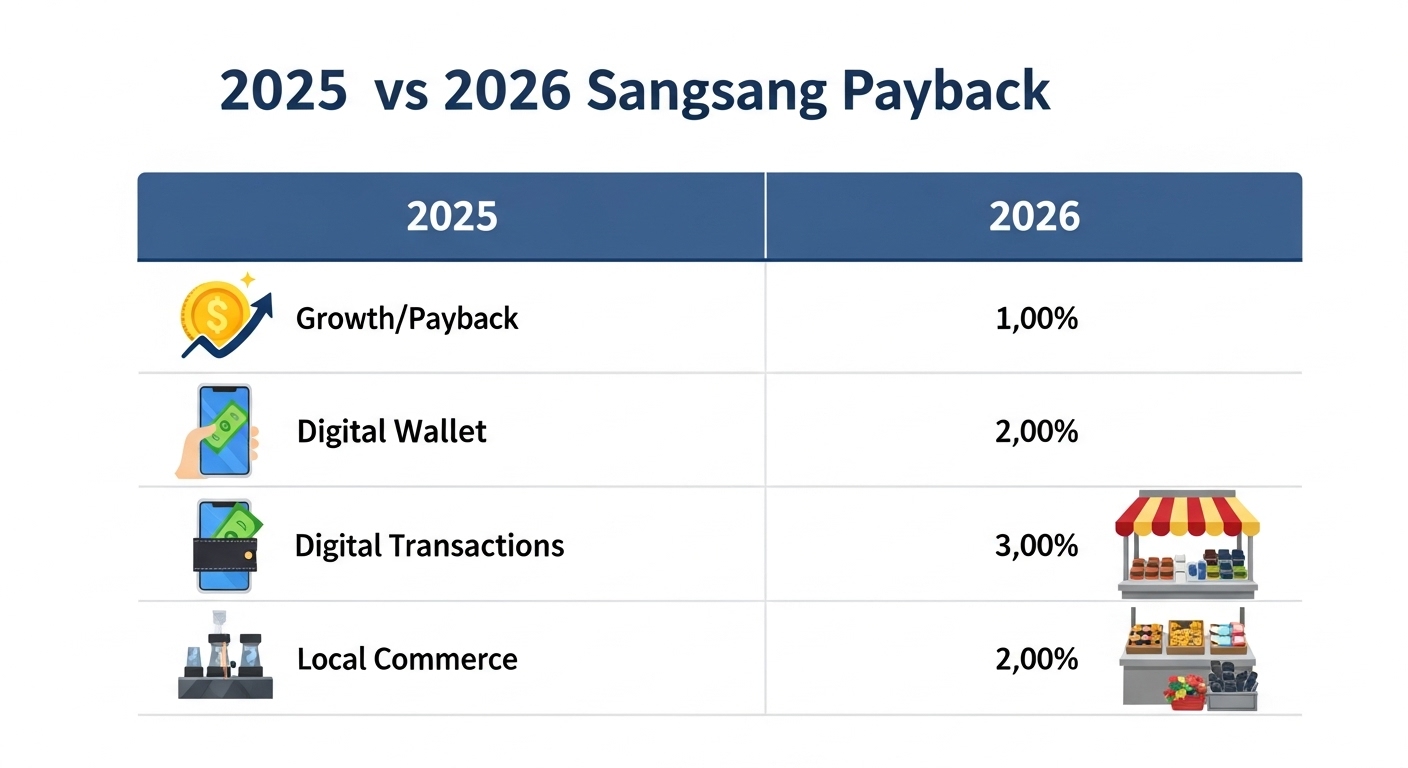 2025 vs 2026 Sangsang Payback

| 2025 | 2026 |
|---|---|
| Growth/Payback | 1,00% |
| Digital Wallet | 2,00% |
| Digital Transactions | 3,00% |
| Local Commerce | 2,00% |